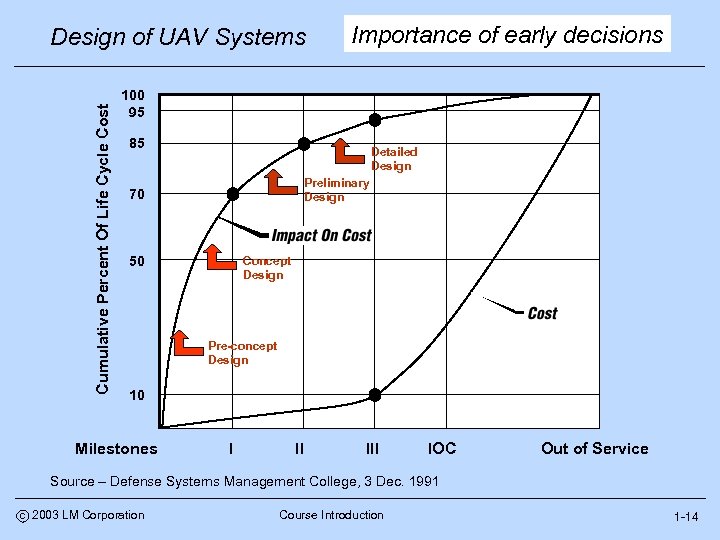 Design of UAV Systems

Importance of early decisions

Cumulative Percent Of Life Cycle Cost

100
95
85
70
50
10

Detailed Design

Preliminary Design

Impact On Cost

Concept Design

Cost

Pre-concept Design

Milestones I II III IOC Out of Service

Source – Defense Systems Management College, 3 Dec. 1991

© 2003 LM Corporation

Course Introduction

1-14